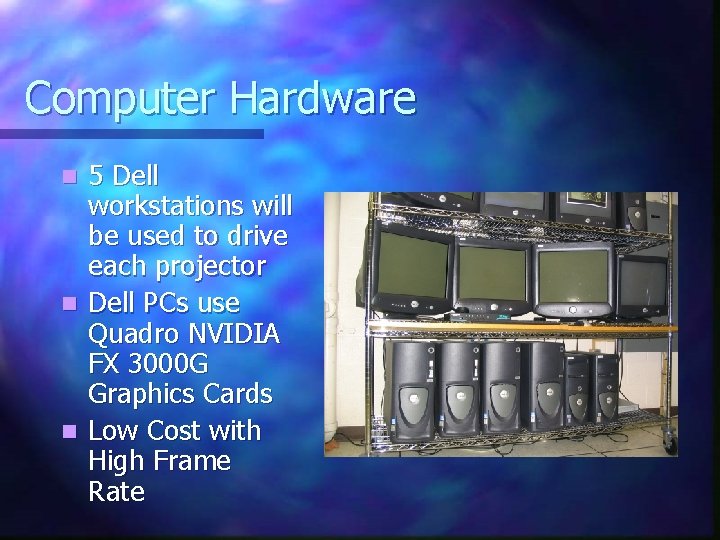 Computer Hardware

- 5 Dell workstations will be used to drive each projector
- Dell PCs use Quadro NVIDIA FX 3000G Graphics Cards
- Low Cost with High Frame Rate